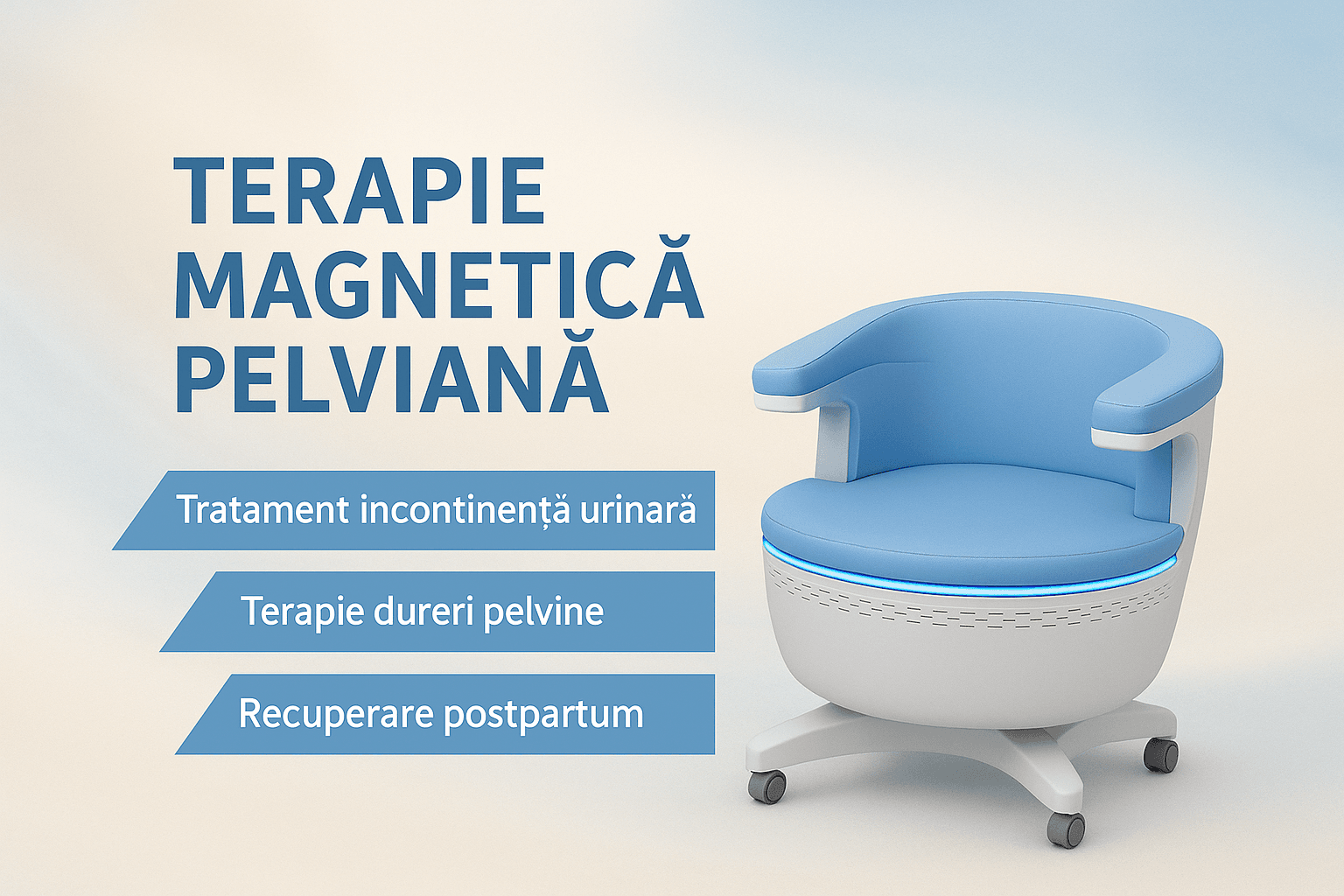 TERAPIE MAGNETICĂ PELVIANĂ

Tratament incontinență urinară

Terapie dureri pelvine

Recuperare postpartum